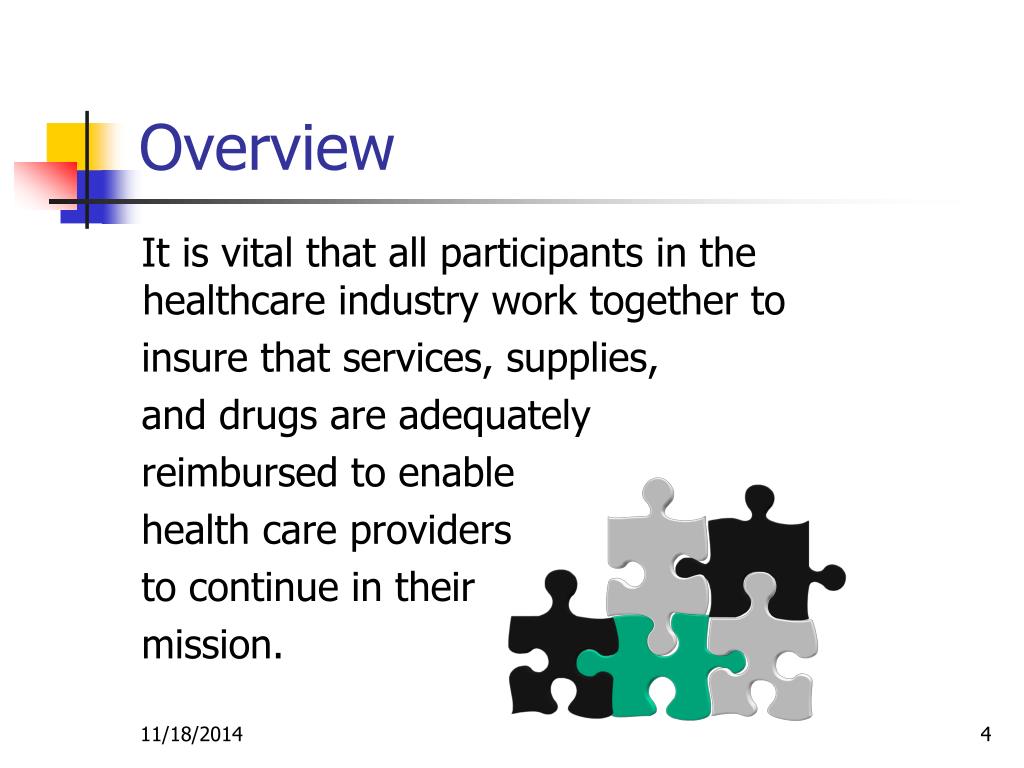 Overview

It is vital that all participants in the healthcare industry work together to insure that services, supplies, and drugs are adequately reimbursed to enable health care providers to continue in their mission.

11/18/2014

4